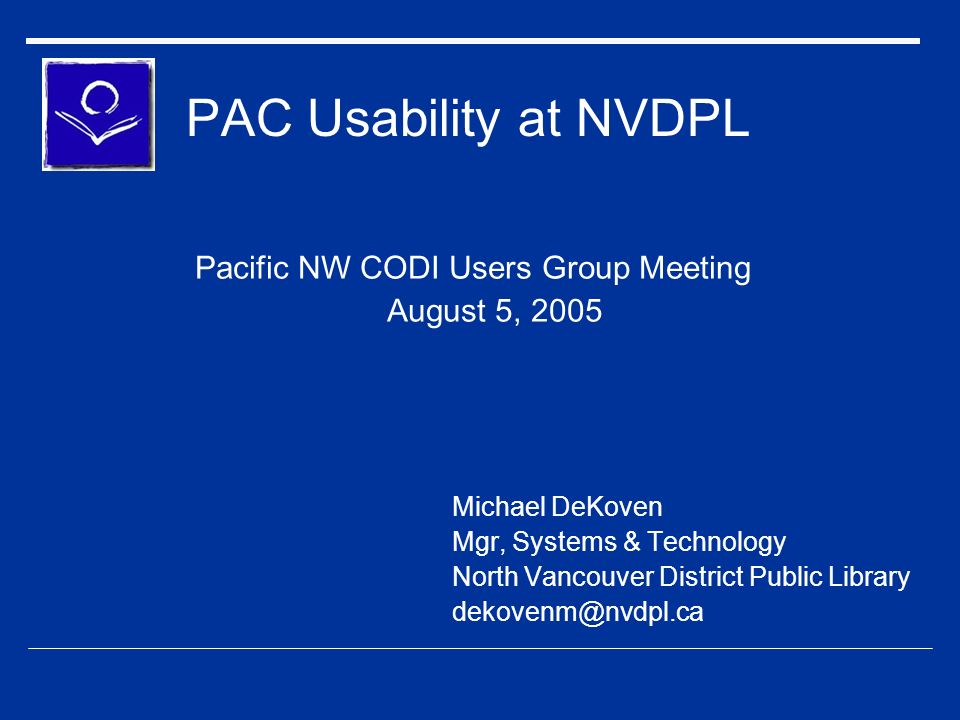 PAC Usability at NVDPL

Pacific NW CODI Users Group Meeting
August 5, 2005

Michael DeKoven
Mgr, Systems & Technology
North Vancouver District Public Library
dekovenm@nvdpl.ca